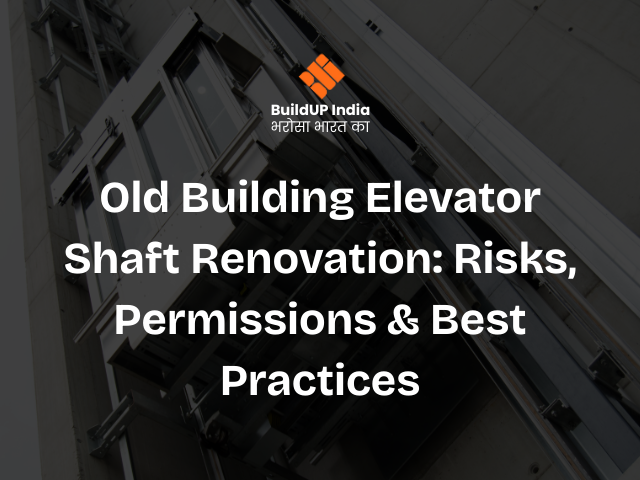 BuildUP India
भरोसा भारत का

Old Building Elevator Shaft Renovation: Risks, Permissions & Best Practices